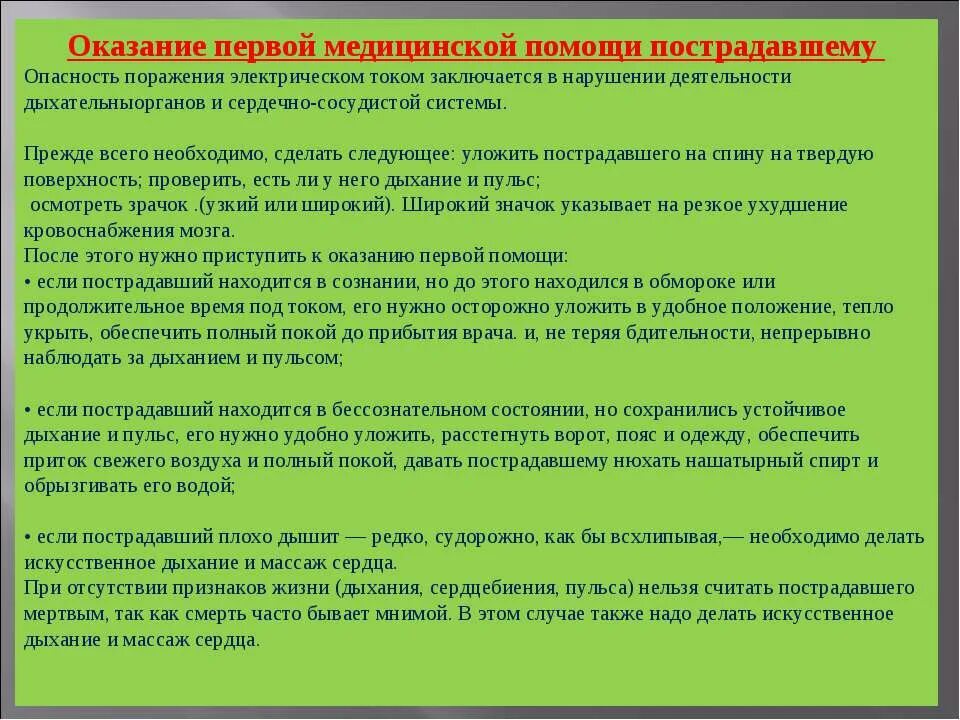 Оказание первой медицинской помощи пострадавшему

Опасность поражения электрическом током заключается в нарушении деятельности дыхательныорганов и сердечно-сосудистой системы.

Прежде всего необходимо, сделать следующее: уложить пострадавшего на спину на твердую поверхность; проверить, есть ли у него дыхание и пульс;
осмотреть зрачок .(узкий или широкий). Широкий значок указывает на резкое ухудшение кровоснабжения мозга.
После этого нужно приступить к оказанию первой помощи:
• если пострадавший находится в сознании, но до этого находился в обмороке или продолжительное время под током, его нужно осторожно уложить в удобное положение, тепло укрыть, обеспечить полный покой до прибытия врача. и, не теряя бдительности, непрерывно наблюдать за дыханием и пульсом;

• если пострадавший находится в бессознательном состоянии, но сохранились устойчивое дыхание и пульс, его нужно удобно уложить, расстегнуть ворот, пояс и одежду, обеспечить приток свежего воздуха и полный покой, давать пострадавшему нюхать нашатырный спирт и обрызгивать его водой;

• если пострадавший плохо дышит — редко, судорожно, как бы всхлипывая,— необходимо делать искусственное дыхание и массаж сердца.
При отсутствии признаков жизни (дыхания, сердцебиения, пульса) нельзя считать пострадавшего мертвым, так как смерть часто бывает мнимой. В этом случае также надо делать искусственное дыхание и массаж сердца.